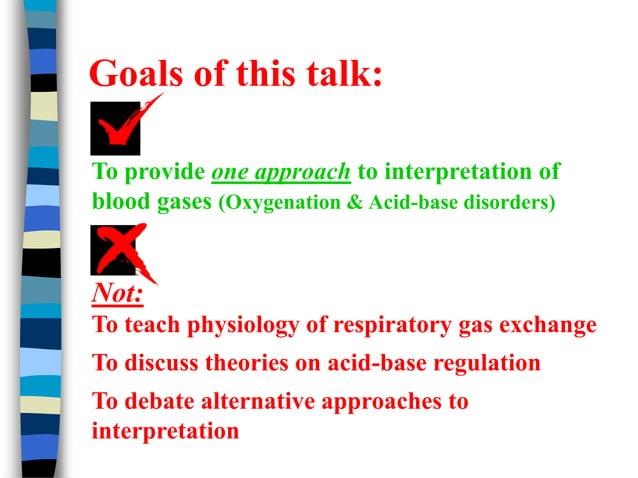 Goals of this talk:

To provide one approach to interpretation of blood gases (Oxygenation & Acid-base disorders)

Not:

To teach physiology of respiratory gas exchange

To discuss theories on acid-base regulation

To debate alternative approaches to interpretation